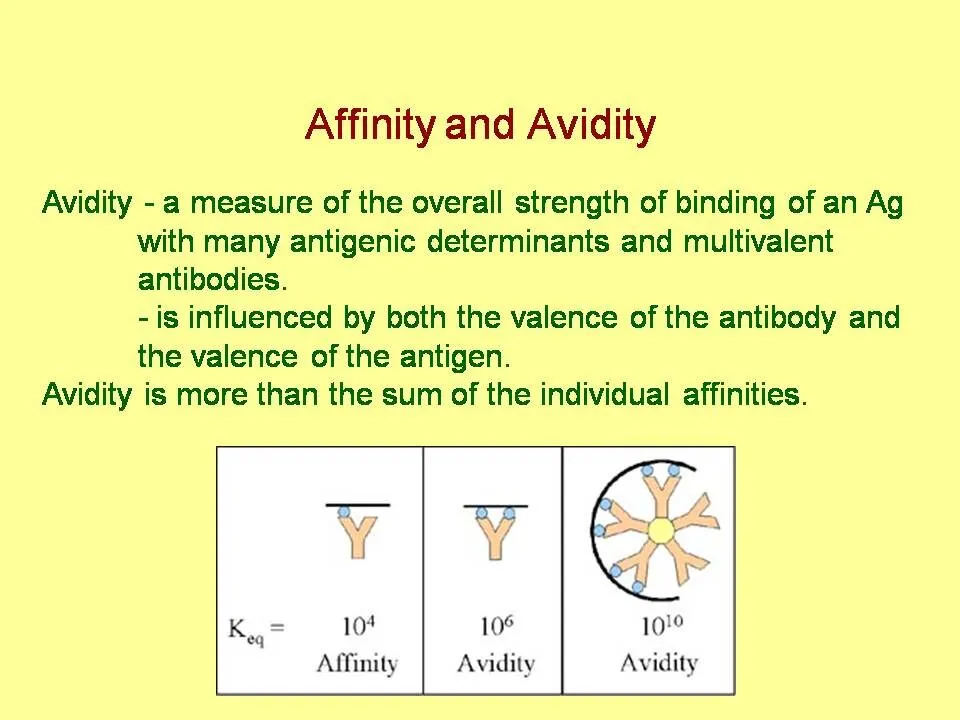 Affinity and Avidity

Avidity - a measure of the overall strength of binding of an Ag with many antigenic determinants and multivalent antibodies.
- is influenced by both the valence of the antibody and the valence of the antigen.
Avidity is more than the sum of the individual affinities.

$K_{eq}$ = $10^4$ Affinity $10^6$ Avidity $10^{10}$ Avidity